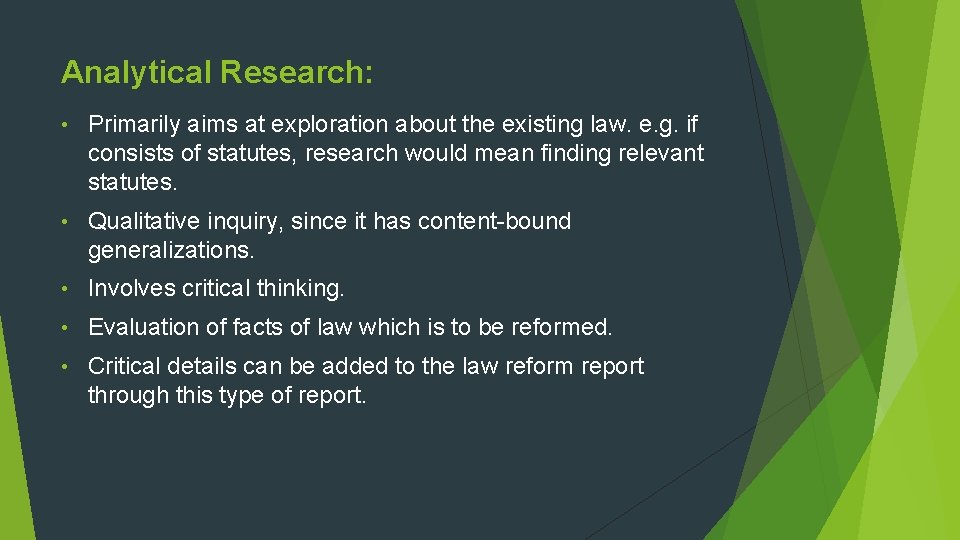 Analytical Research:

• Primarily aims at exploration about the existing law. e.g. if consists of statutes, research would mean finding relevant statutes.

• Qualitative inquiry, since it has content-bound generalizations.

• Involves critical thinking.

• Evaluation of facts of law which is to be reformed.

• Critical details can be added to the law reform report through this type of report.